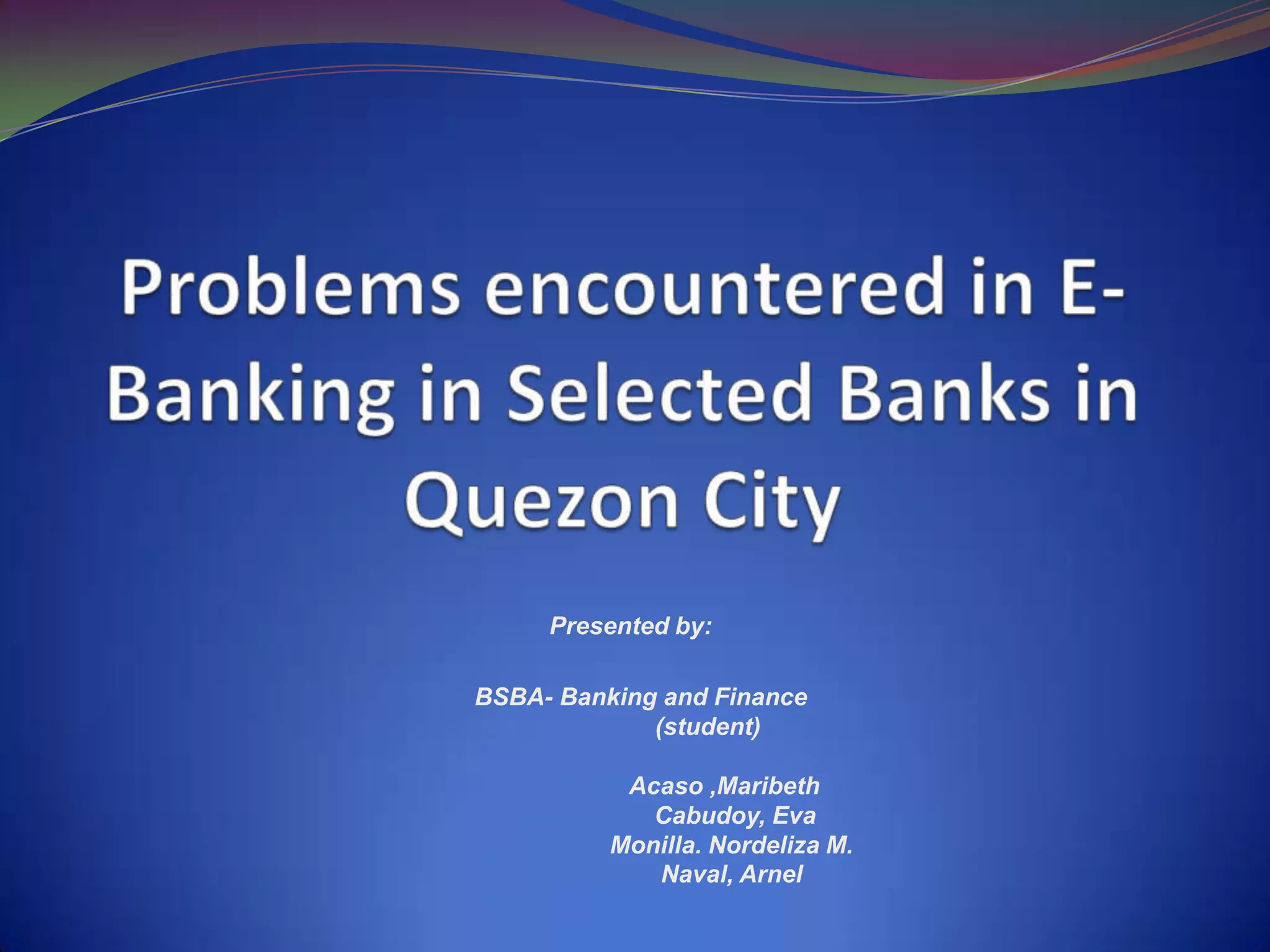 Problems encountered in E-Banking in Selected Banks in Quezon City

Presented by:

BSBA- Banking and Finance
(student)

Acaso ,Maribeth
Cabudoy, Eva
Monilla. Nordeliza M.
Naval, Arnel